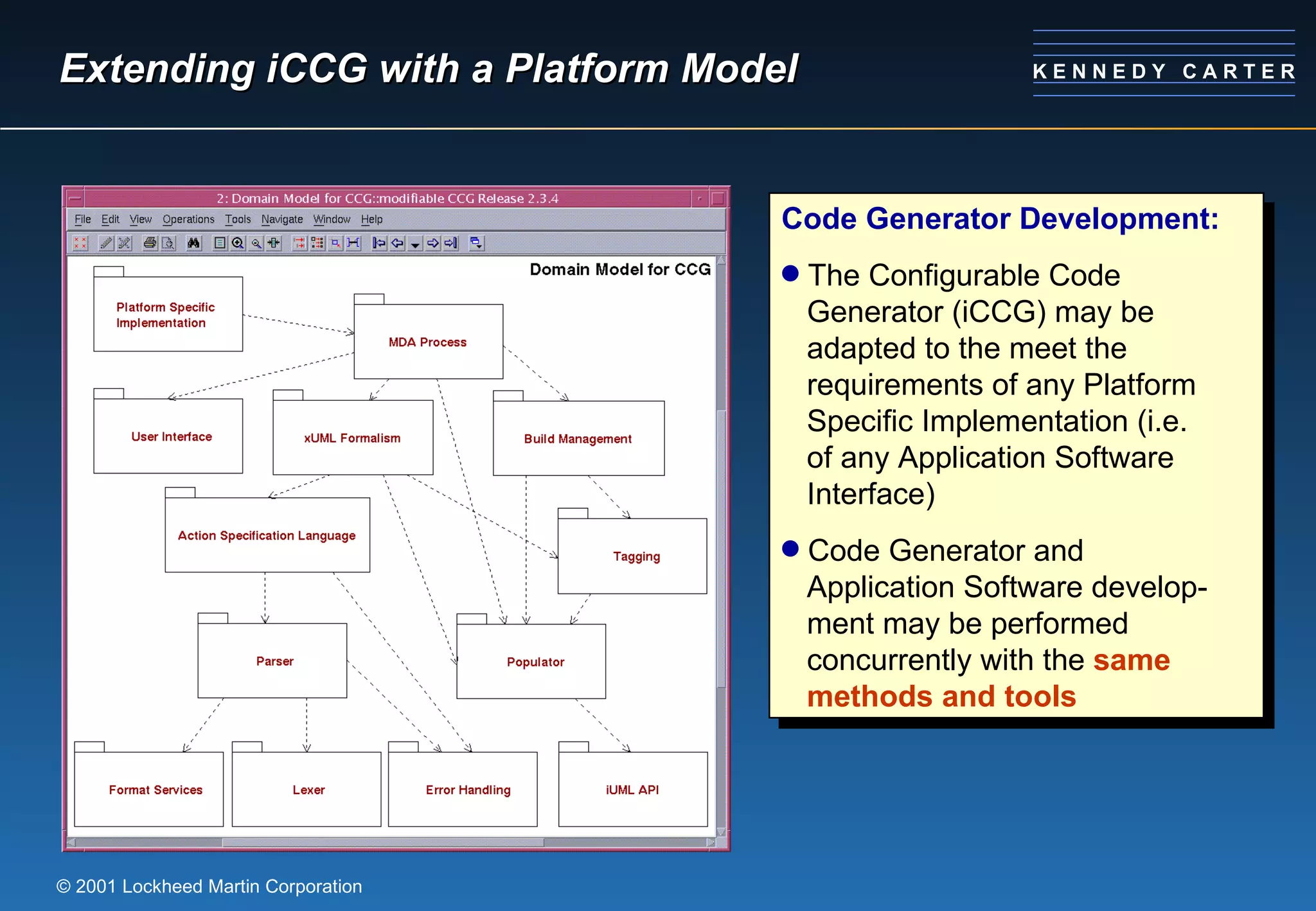 Extending iCCG with a Platform Model

KENNEDY CARTER

2: Domain Model for CCG::modifiable CCG Release 2.3.4

File Edit View Operations Tools Navigate Window Help

Domain Model for CCG

Platform Specific Implementation

MDA Process

User Interface

xUML Formalism

Build Management

Action Specification Language

Tagging

Parser

Populator

Format Services

Lexer

Error Handling

iUML API

Code Generator Development:

● The Configurable Code Generator (iCCG) may be adapted to the meet the requirements of any Platform Specific Implementation (i.e. of any Application Software Interface)

● Code Generator and Application Software development may be performed concurrently with the same methods and tools

© 2001 Lockheed Martin Corporation